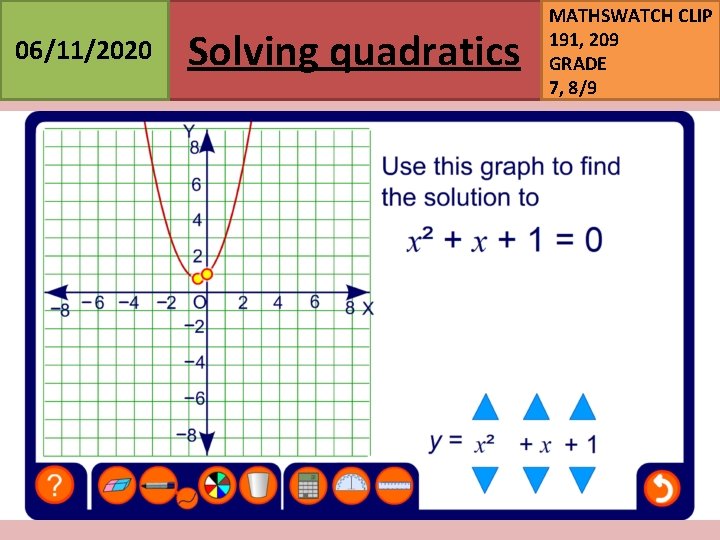 06/11/2020

Solving quadratics

MATHSWATCH CLIP 191, 209 GRADE 7, 8/9

Y

8

6

4

2

−8 −6 −4 −2 O 2 4 6 8 X

−2

−4

−6

−8

Use this graph to find the solution to

$x^2 + x + 1 = 0$

$y = x^2 + x + 1$

?